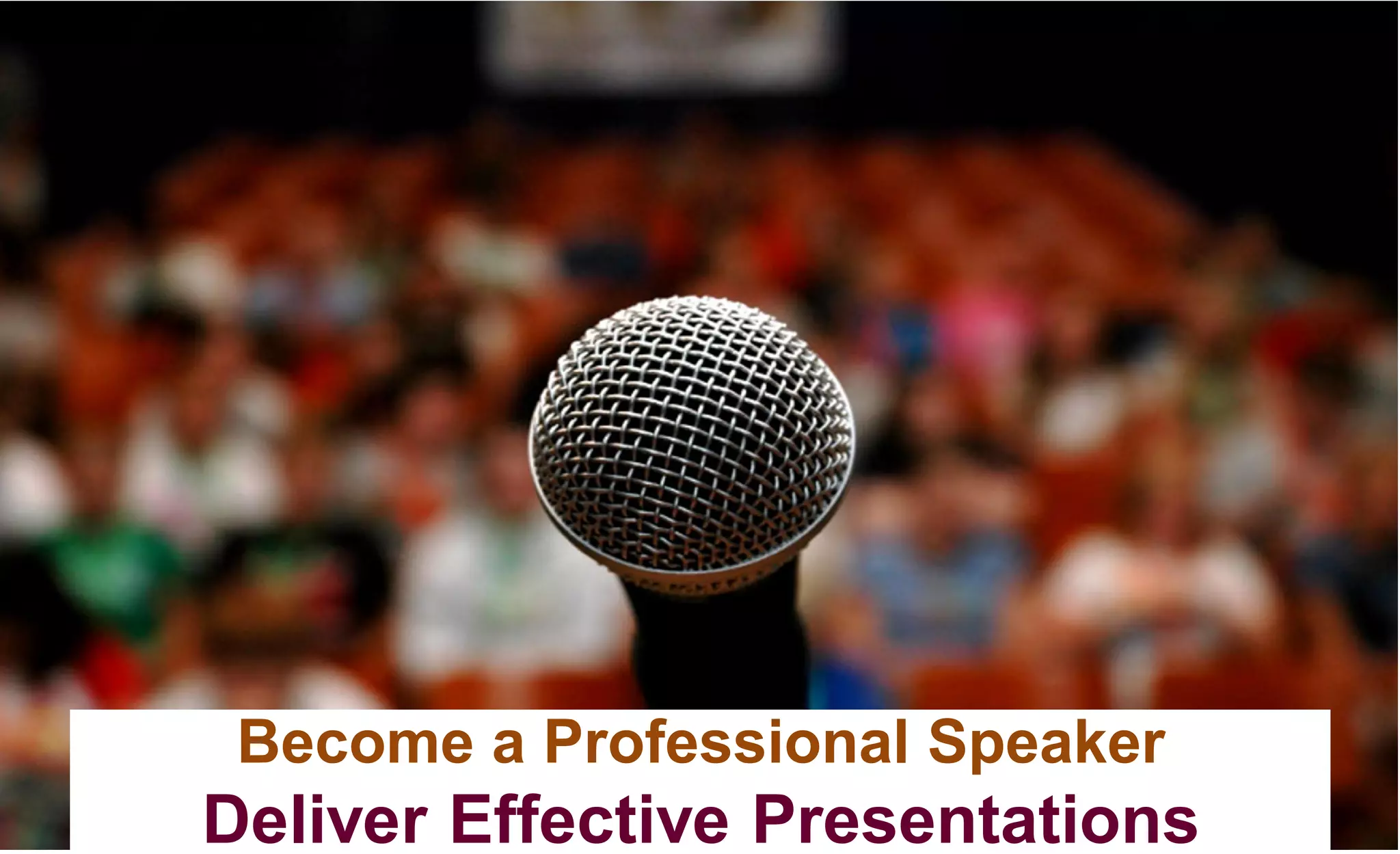 Become a Professional Speaker
Deliver Effective Presentations